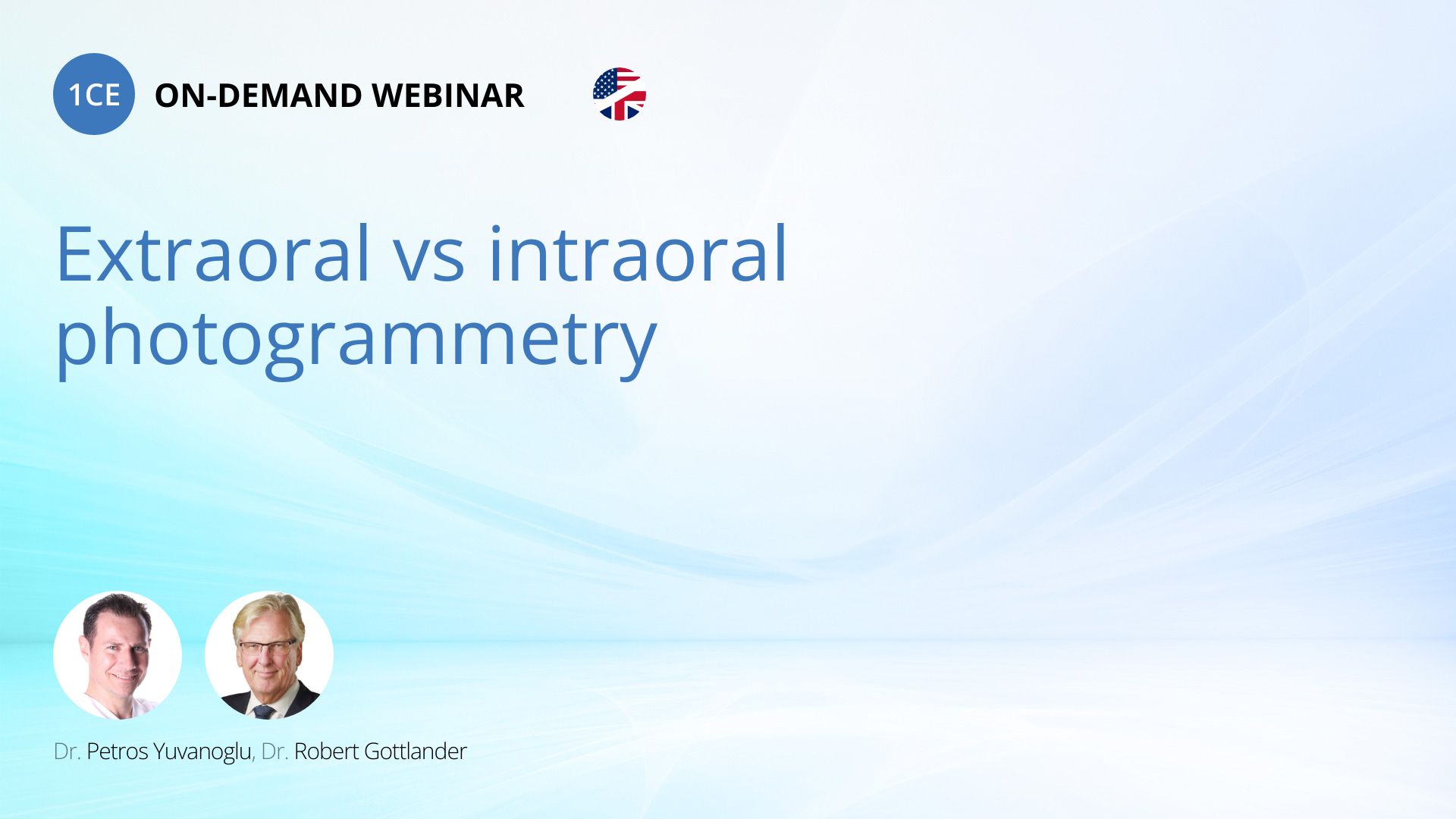 1CE ON-DEMAND WEBINAR

Extraoral vs intraoral photogrammetry

Dr. Petros Yuvanoglu, Dr. Robert Gottlander